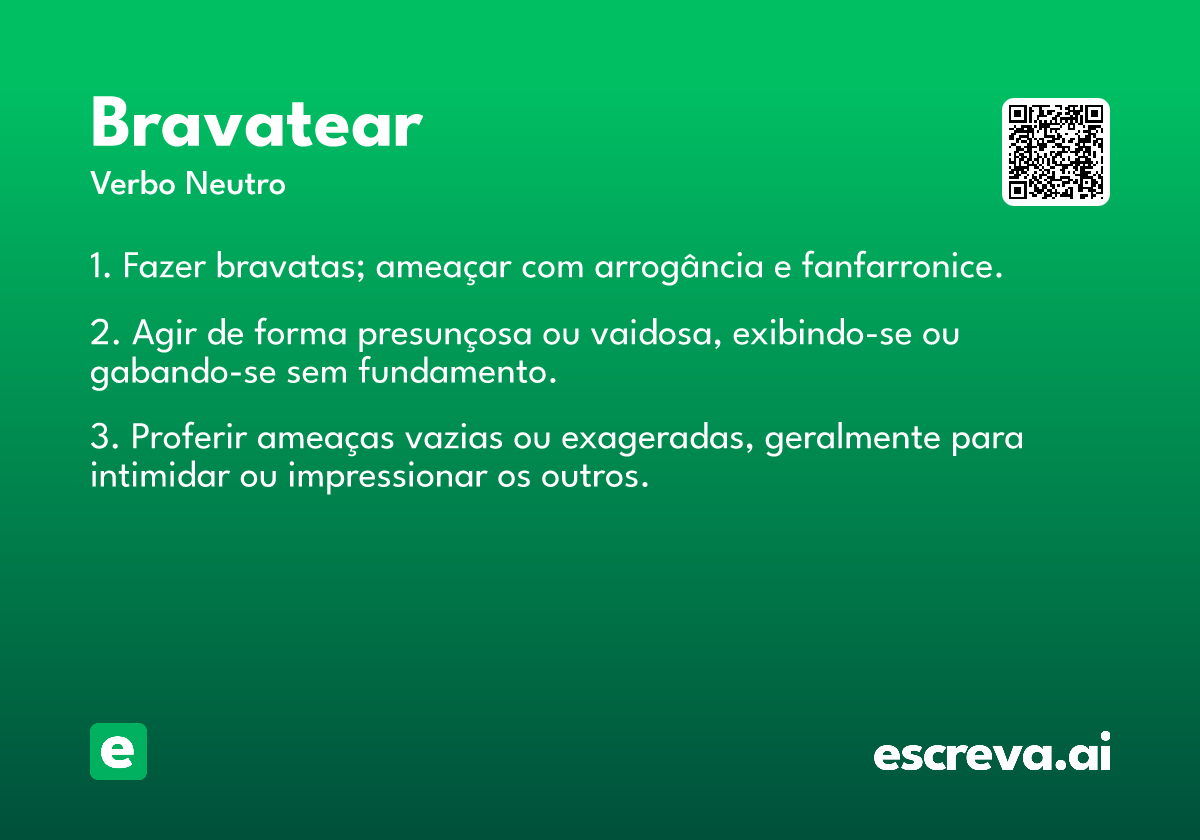 Bravatear
Verbo Neutro

1. Fazer bravatas; ameaçar com arrogância e fanfarronice.

2. Agir de forma presunçosa ou vaidosa, exibindo-se ou gabando-se sem fundamento.

3. Proferir ameaças vazias ou exageradas, geralmente para intimidar ou impressionar os outros.

e

escreva.ai